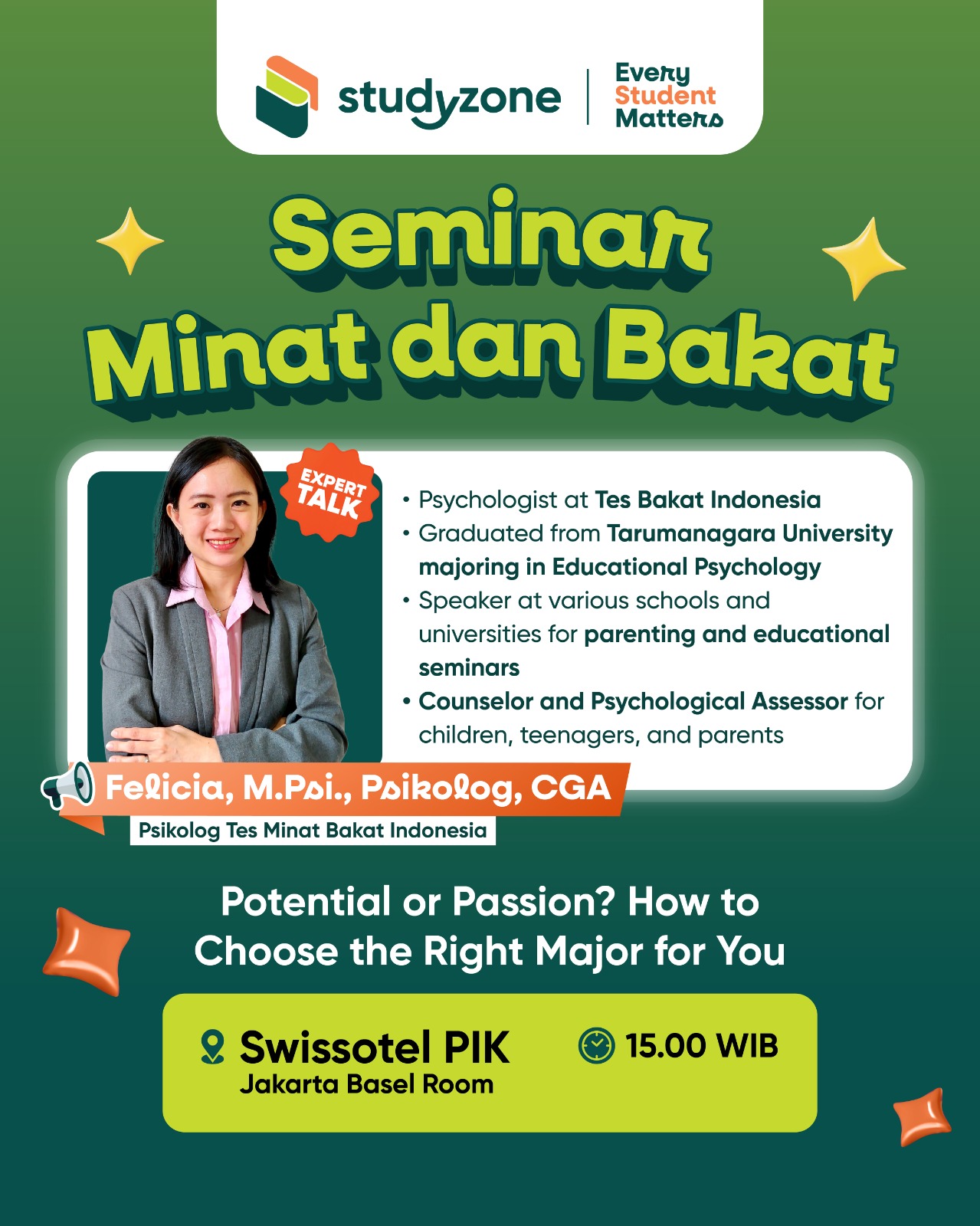 studyzone

Every Student Matters

Seminar Minat dan Bakat

EXPERT TALK

• Psychologist at Tes Bakat Indonesia
• Graduated from Tarumanagara University majoring in Educational Psychology
• Speaker at various schools and universities for parenting and educational seminars
• Counselor and Psychological Assessor for children, teenagers, and parents

Felicia, M.Psi., Psikolog, CGA
Psikolog Tes Minat Bakat Indonesia

Potential or Passion? How to Choose the Right Major for You

Swissotel PIK
Jakarta Basel Room

15.00 WIB